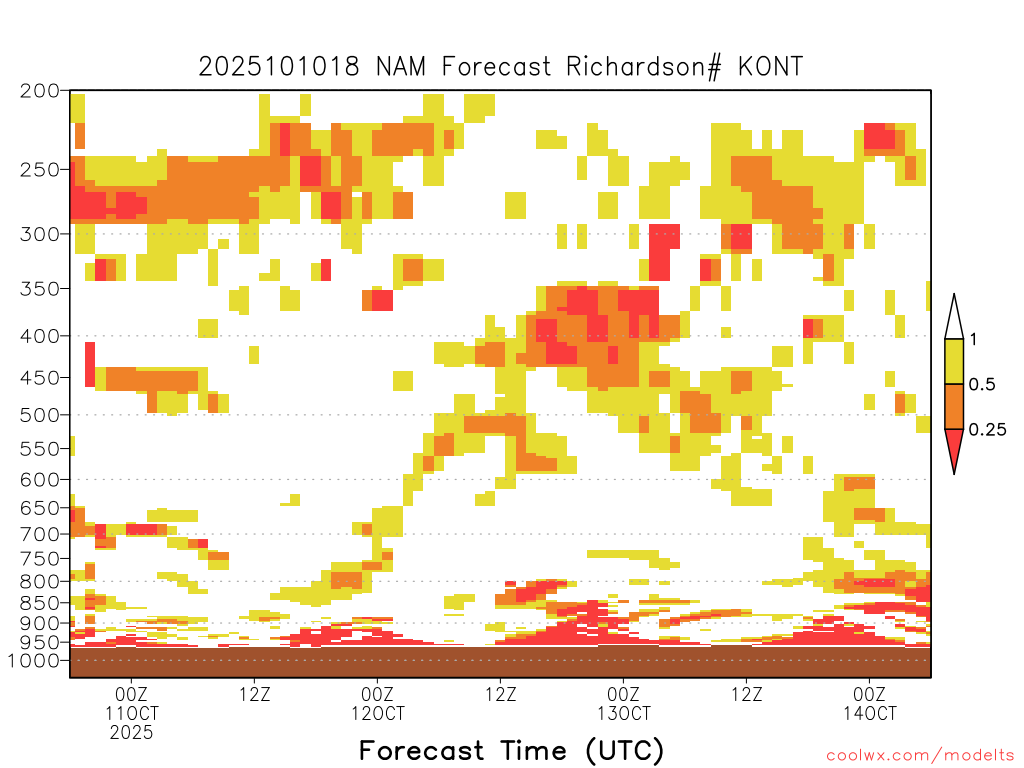 2025101018 NAM Forecast Richardson# KONT

200
250
300
350
400
450
500
550
600
650
700
750
800
850
900
950
1000

1
0.5
0.25

00Z 11OCT 2025
12Z
00Z 12OCT
12Z
00Z 13OCT
12Z
00Z 14OCT

Forecast Time (UTC)

coolwx.com/modelts